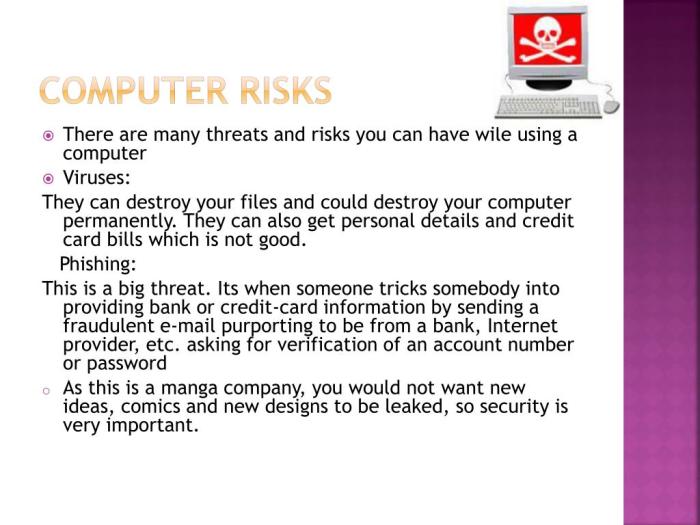 COMPUTER RISKS

There are many threats and risks you can have wile using a computer

Viruses:

They can destroy your files and could destroy your computer permanently. They can also get personal details and credit card bills which is not good.

Phishing:

This is a big threat. Its when someone tricks somebody into providing bank or credit-card information by sending a fraudulent e-mail purporting to be from a bank, Internet provider, etc. asking for verification of an account number or password

As this is a manga company, you would not want new ideas, comics and new designs to be leaked, so security is very important.